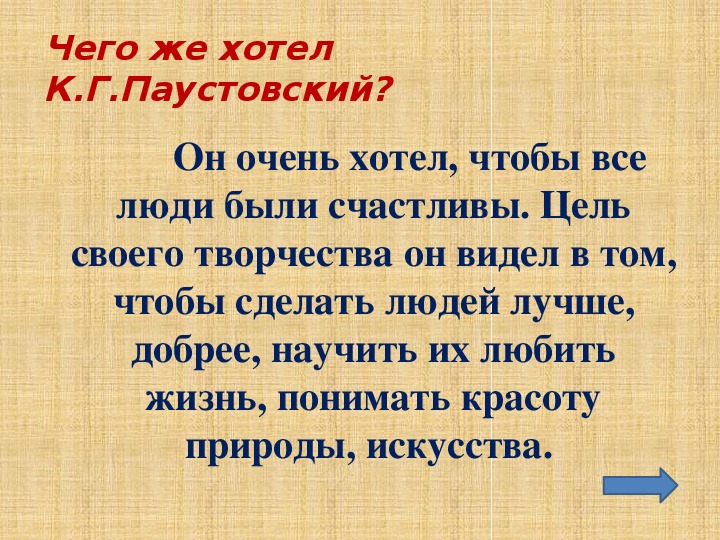 Чего же хотел К.Г.Паустовский?

Он очень хотел, чтобы все люди были счастливы. Цель своего творчества он видел в том, чтобы сделать людей лучше, добрее, научить их любить жизнь, понимать красоту природы, искусства.